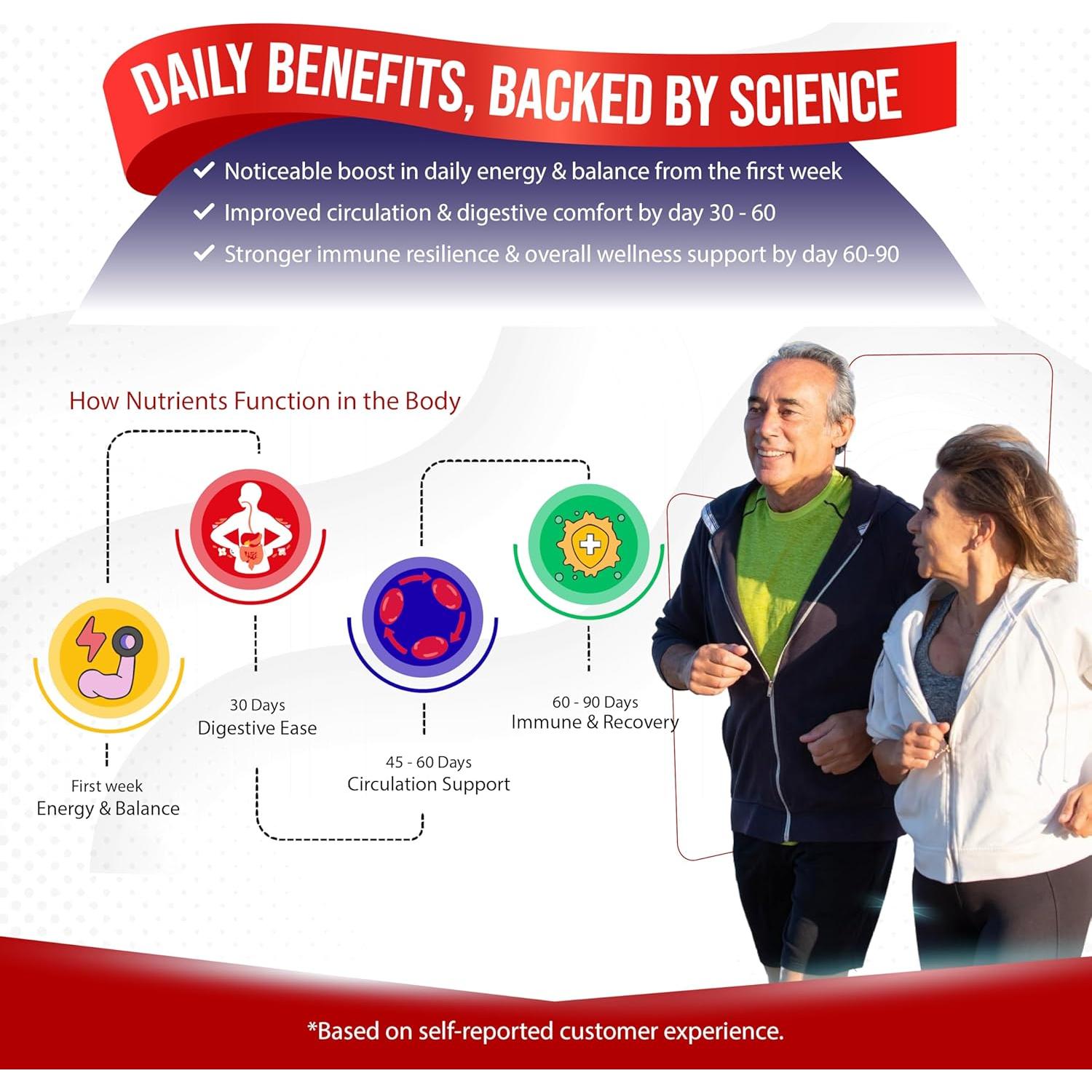 DAILY BENEFITS, BACKED BY SCIENCE

✓ Noticeable boost in daily energy & balance from the first week
✓ Improved circulation & digestive comfort by day 30 - 60
✓ Stronger immune resilience & overall wellness support by day 60-90

How Nutrients Function in the Body

First week
Energy & Balance

30 Days
Digestive Ease

45 - 60 Days
Circulation Support

60 - 90 Days
Immune & Recovery

*Based on self-reported customer experience.